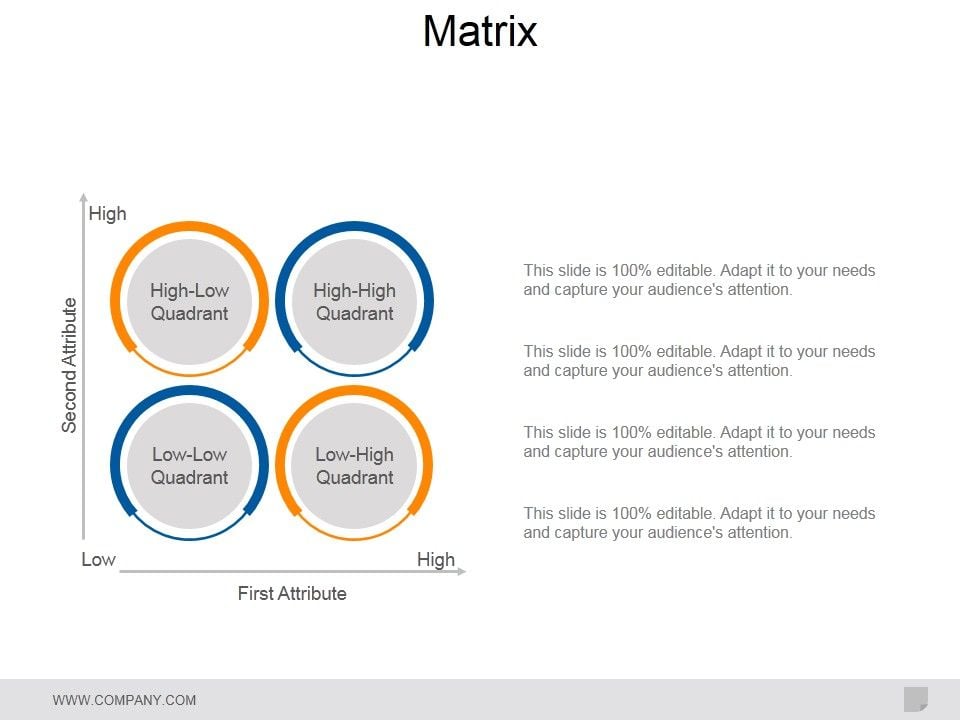 Matrix

High

Second Attribute

High-Low Quadrant

High-High Quadrant

Low-Low Quadrant

Low-High Quadrant

Low

High

First Attribute

This slide is 100% editable. Adapt it to your needs and capture your audience's attention.

This slide is 100% editable. Adapt it to your needs and capture your audience's attention.

This slide is 100% editable. Adapt it to your needs and capture your audience's attention.

This slide is 100% editable. Adapt it to your needs and capture your audience's attention.

WWW.COMPANY.COM